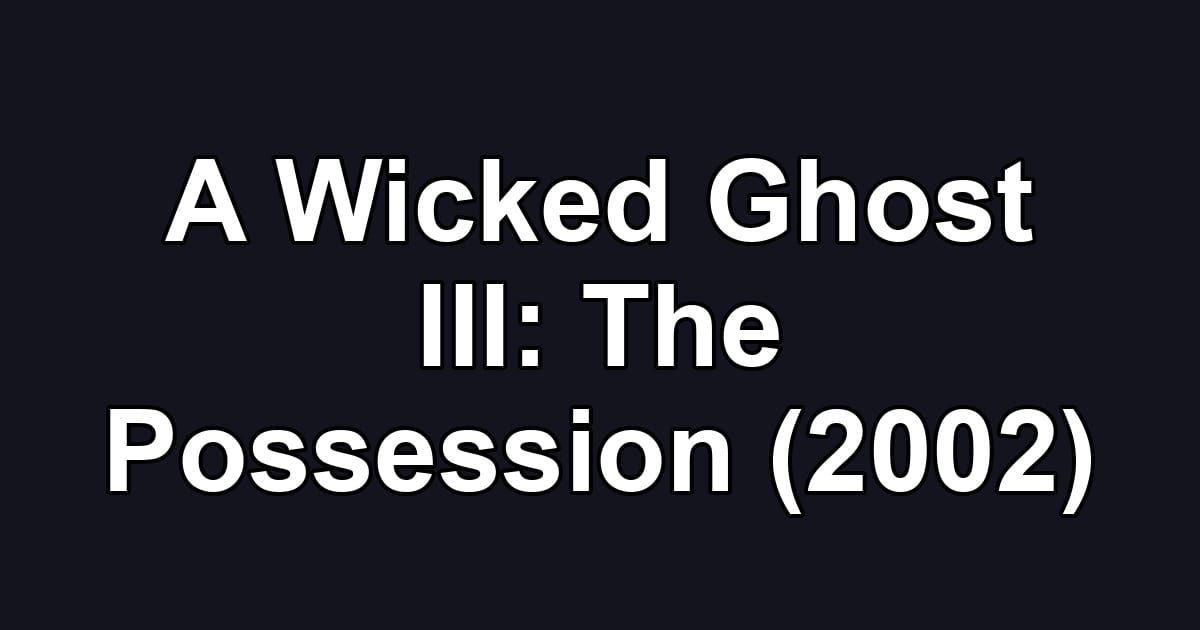 A Wicked Ghost III: The Possession (2002)